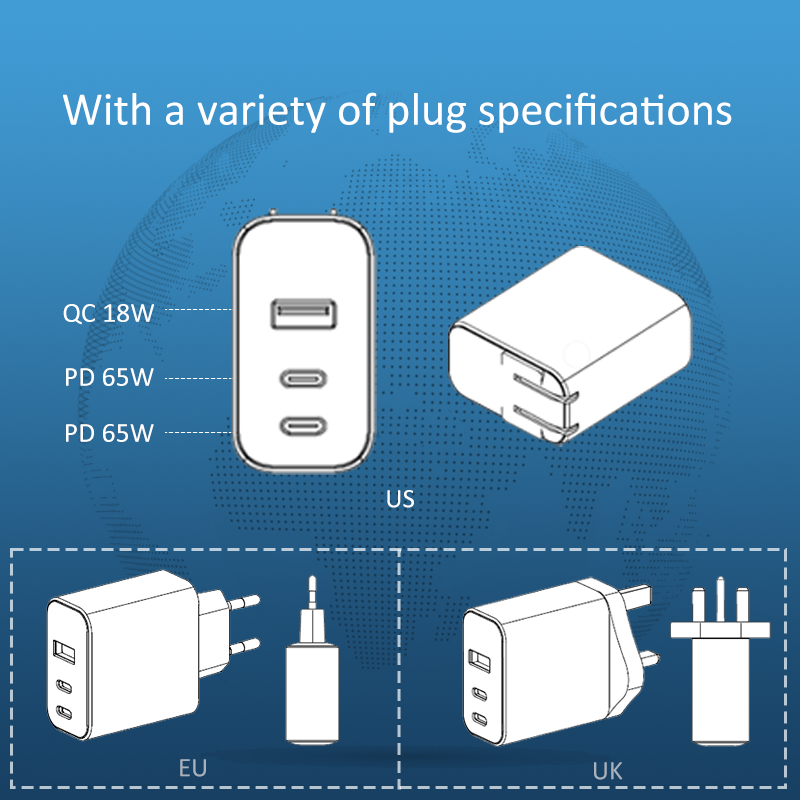 With a variety of plug specifications

QC 18W

PD 65W

PD 65W

US

EU

UK